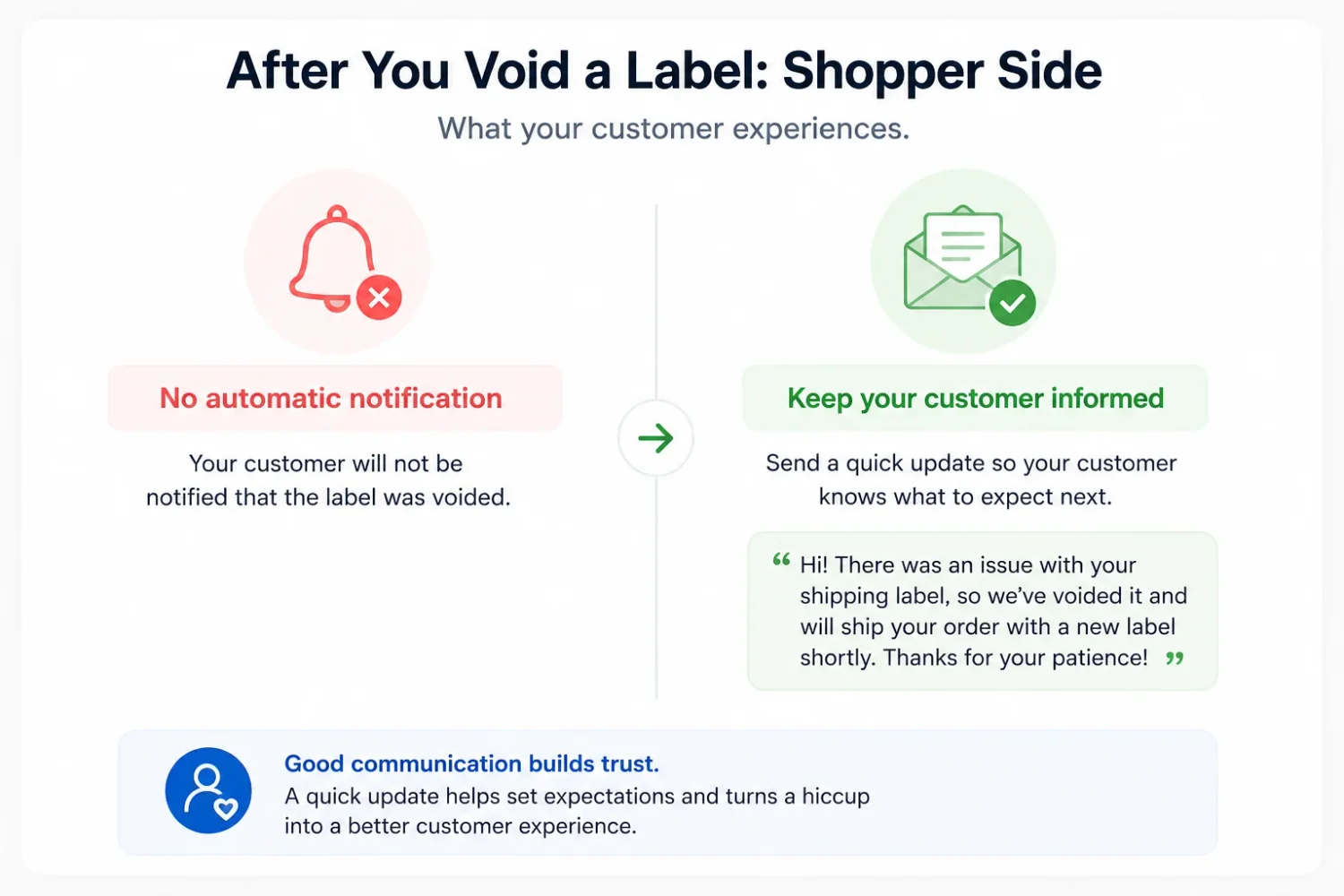 After You Void a Label: Shopper Side

What your customer experiences.

No automatic notification

Your customer will not be notified that the label was voided.

Keep your customer informed

Send a quick update so your customer knows what to expect next.

“ Hi! There was an issue with your shipping label, so we’ve voided it and will ship your order with a new label shortly. Thanks for your patience! ”

Good communication builds trust.
A quick update helps set expectations and turns a hiccup into a better customer experience.